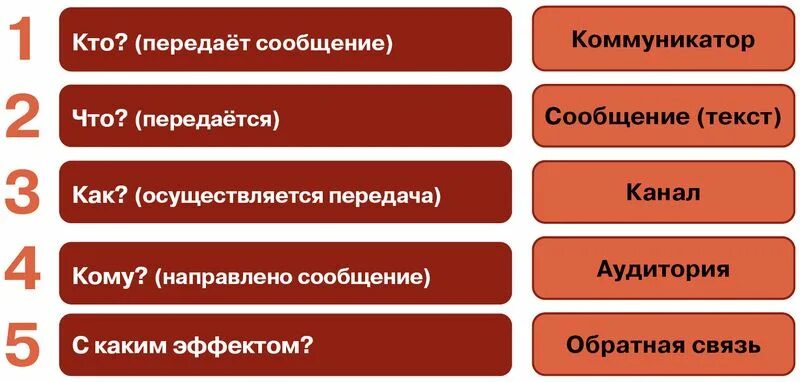 1 Кто? (передаёт сообщение)
Коммуникатор

2 Что? (передаётся)
Сообщение (текст)

3 Как? (осуществляется передача)
Канал

4 Кому? (направлено сообщение)
Аудитория

5 С каким эффектом?
Обратная связь